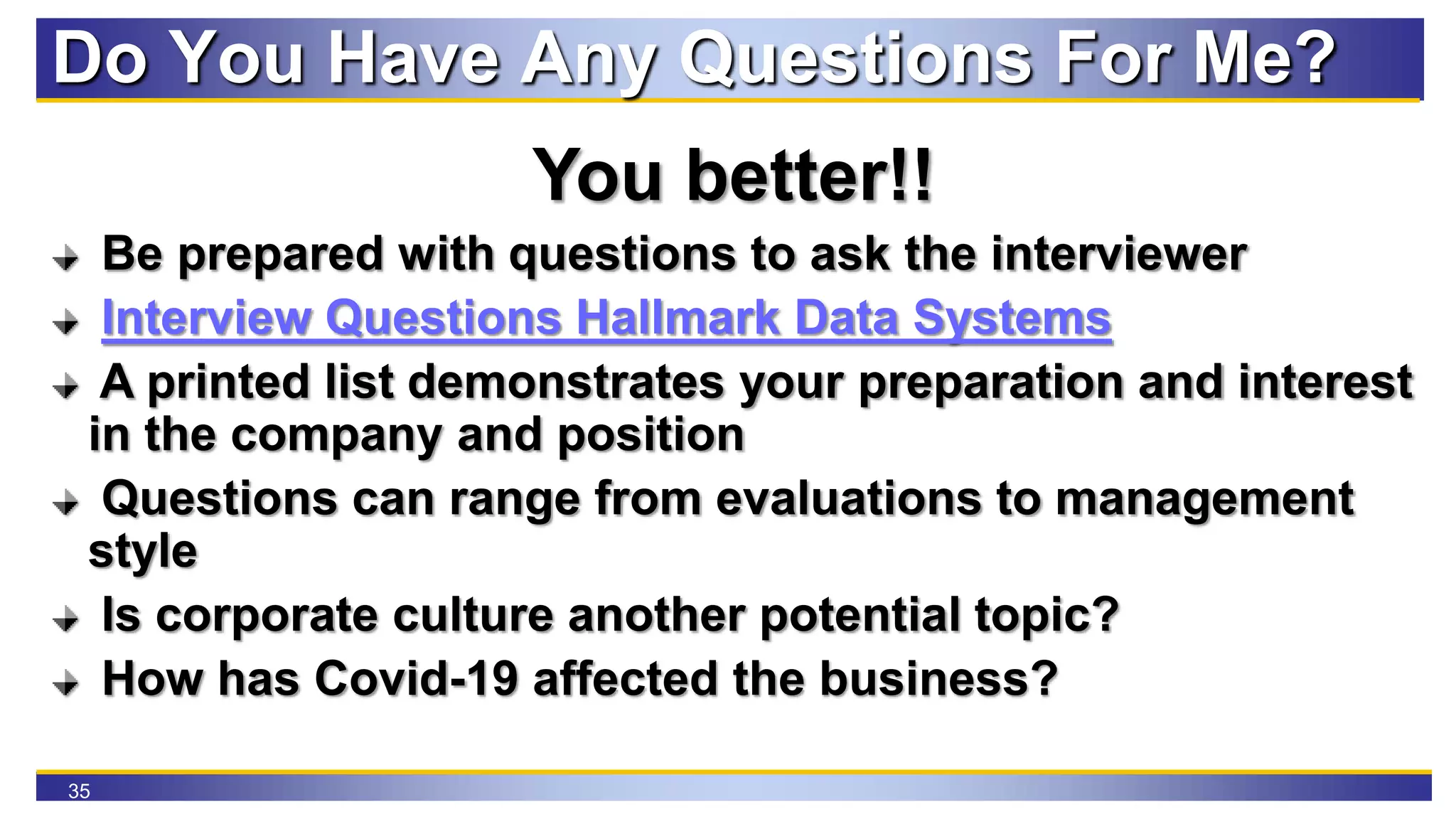 Do You Have Any Questions For Me?

You better!!

Be prepared with questions to ask the interviewer

Interview Questions Hallmark Data Systems

A printed list demonstrates your preparation and interest in the company and position

Questions can range from evaluations to management style

Is corporate culture another potential topic?

How has Covid-19 affected the business?

35